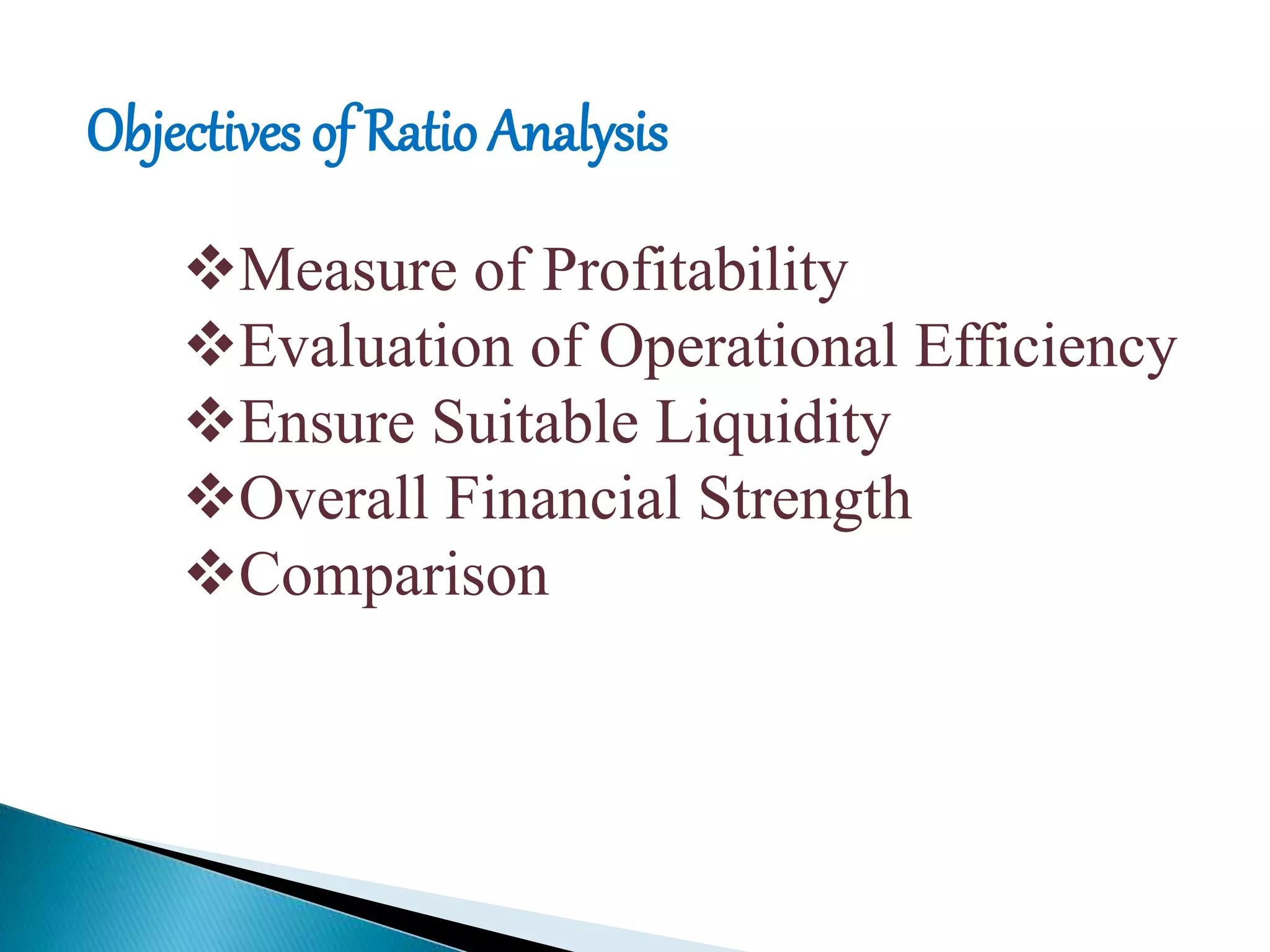 Objectives of Ratio Analysis

❖Measure of Profitability
❖Evaluation of Operational Efficiency
❖Ensure Suitable Liquidity
❖Overall Financial Strength
❖Comparison